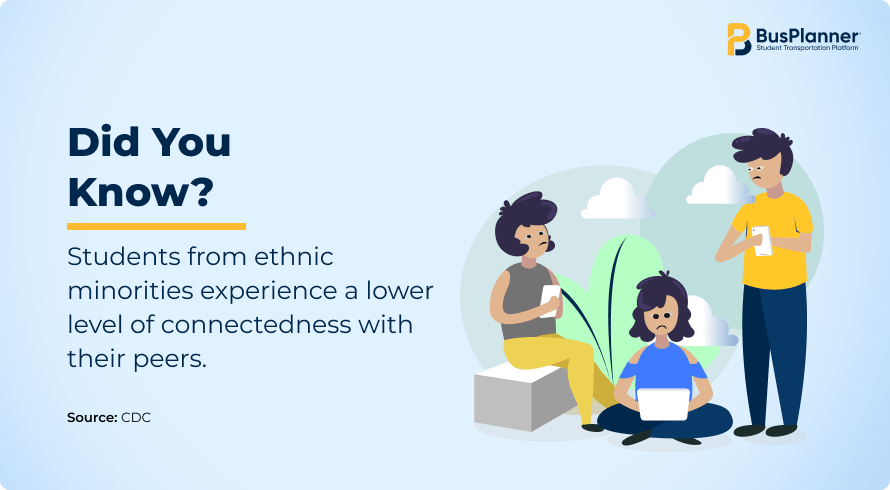 BusPlanner
Student Transportation Platform

Did You Know?

Students from ethnic minorities experience a lower level of connectedness with their peers.

Source: CDC